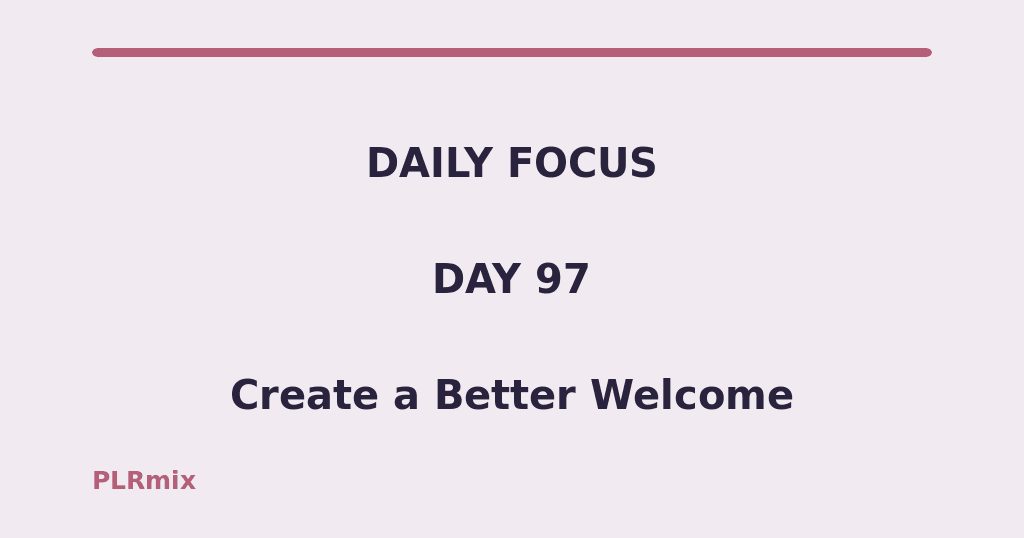 DAILY FOCUS

DAY 97

Create a Better Welcome

PLRmix